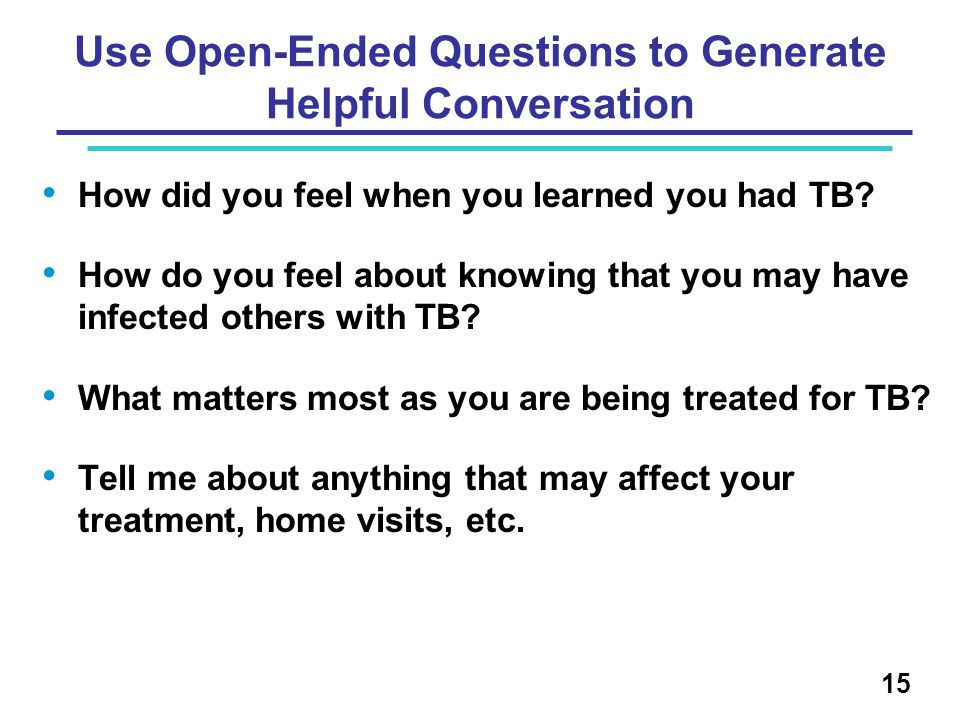 Use Open-Ended Questions to Generate Helpful Conversation

• How did you feel when you learned you had TB?

• How do you feel about knowing that you may have infected others with TB?

• What matters most as you are being treated for TB?

• Tell me about anything that may affect your treatment, home visits, etc.

15